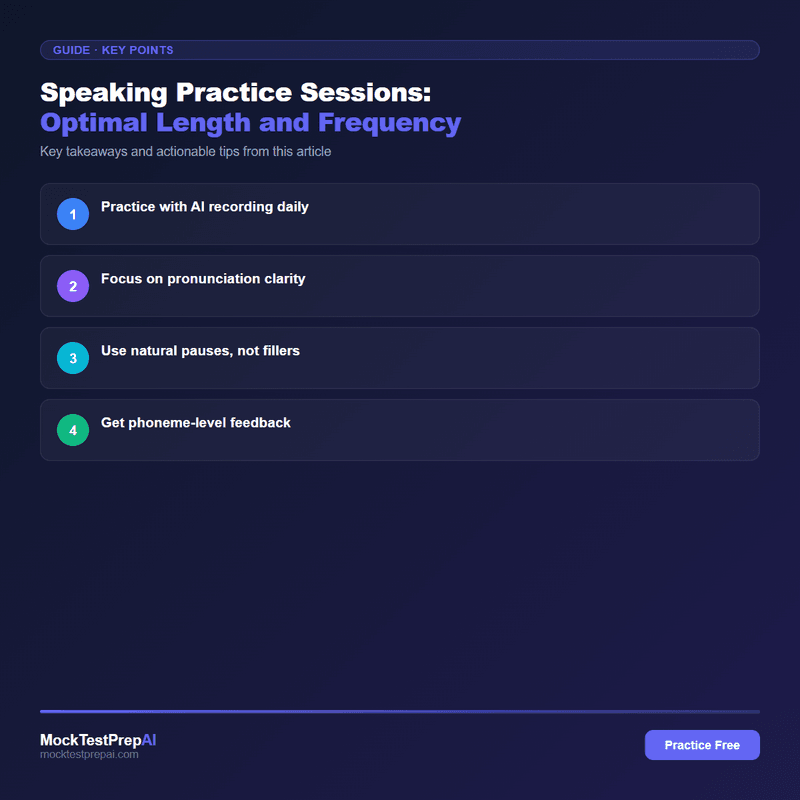 GUIDE · KEY POINTS

Speaking Practice Sessions:
Optimal Length and Frequency

Key takeaways and actionable tips from this article

1 Practice with AI recording daily

2 Focus on pronunciation clarity

3 Use natural pauses, not fillers

4 Get phoneme-level feedback

MockTestPrepAI
mocktestprepai.com

Practice Free